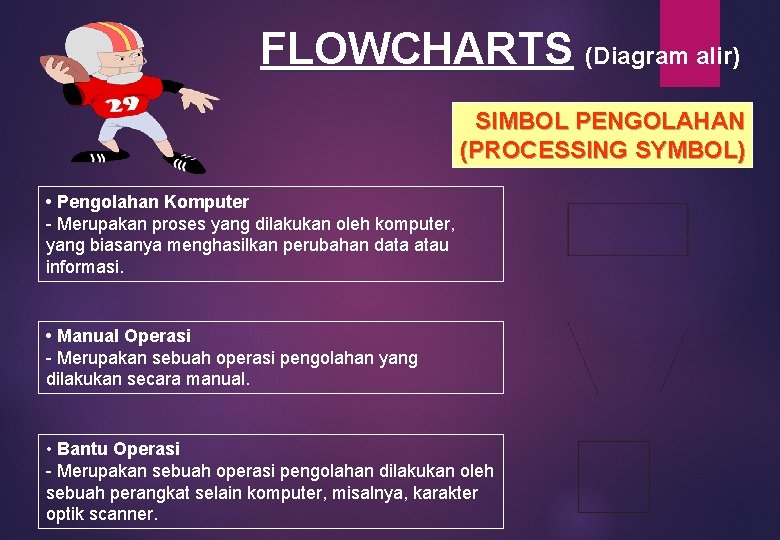 FLOWCHARTS (Diagram alir)

29

SIMBOL PENGOLAHAN (PROCESSING SYMBOL)

• Pengolahan Komputer
- Merupakan proses yang dilakukan oleh komputer, yang biasanya menghasilkan perubahan data atau informasi.

• Manual Operasi
- Merupakan sebuah operasi pengolahan yang dilakukan secara manual.

• Bantu Operasi
- Merupakan sebuah operasi pengolahan dilakukan oleh sebuah perangkat selain komputer, misalnya, karakter optik scanner.